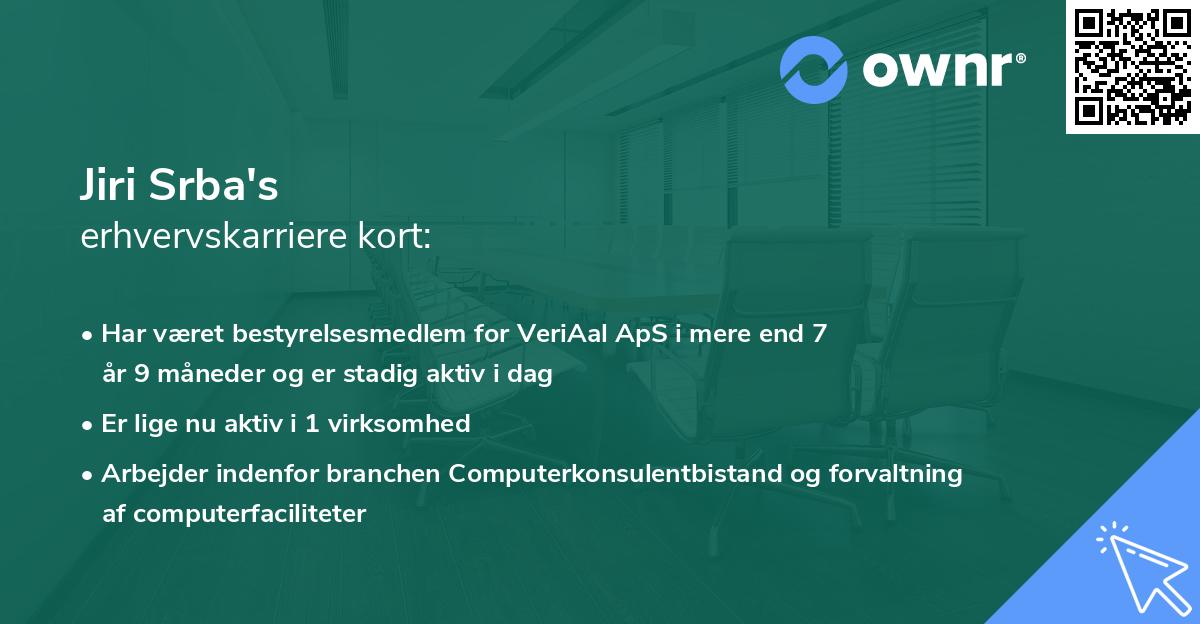 ownr®

Jiri Srba's
erhvervskarriere kort:

• Har været bestyrelsesmedlem for VeriAal ApS i mere end 7 år 9 måneder og er stadig aktiv i dag

• Er lige nu aktiv i 1 virksomhed

• Arbejder indenfor branchen Computerkonsulentbistand og forvaltning af computerfaciliteter